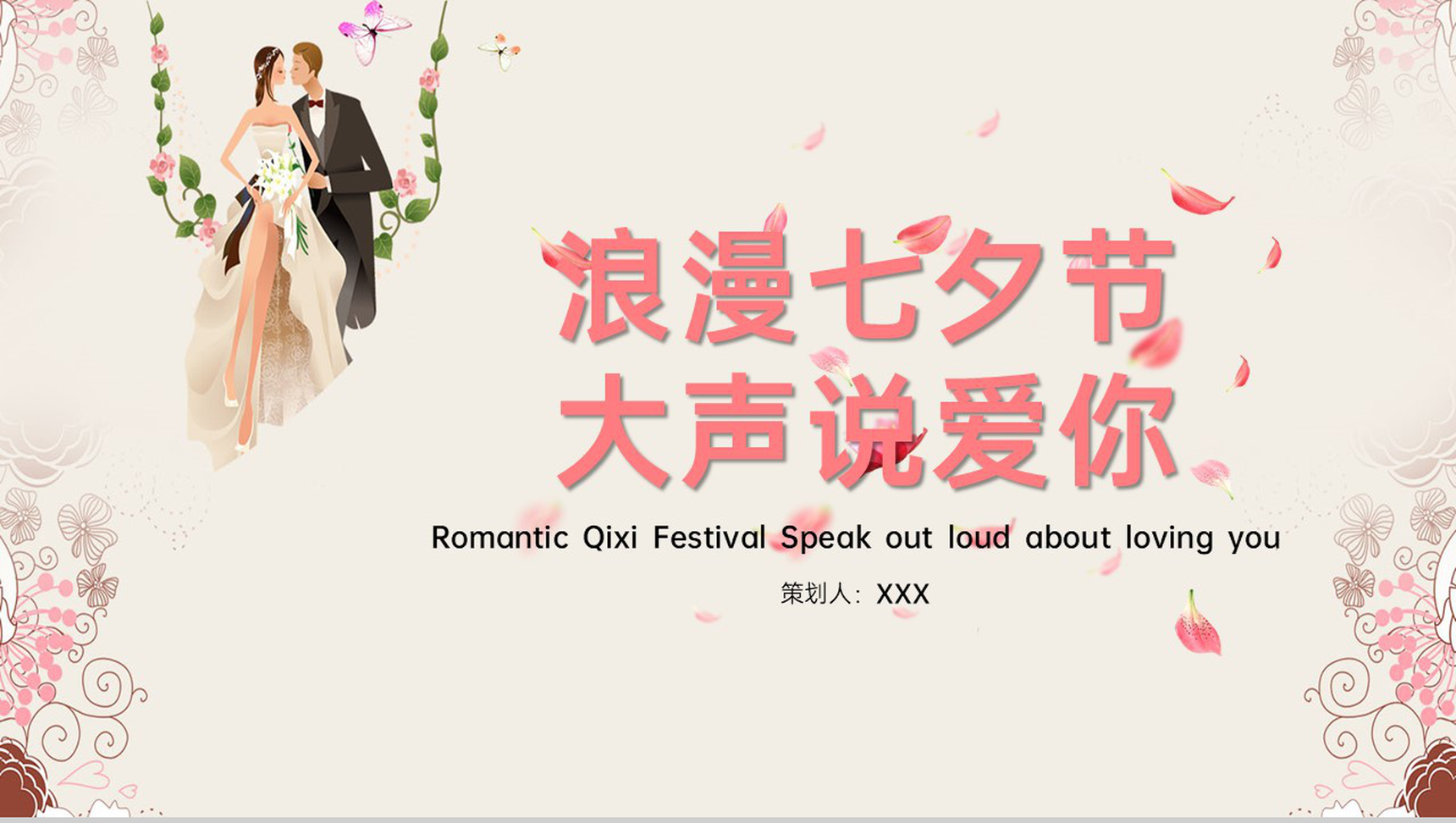 浪漫七夕节
大声说爱你

Romantic Qixi Festival Speak out loud about loving you

策划人：XXX